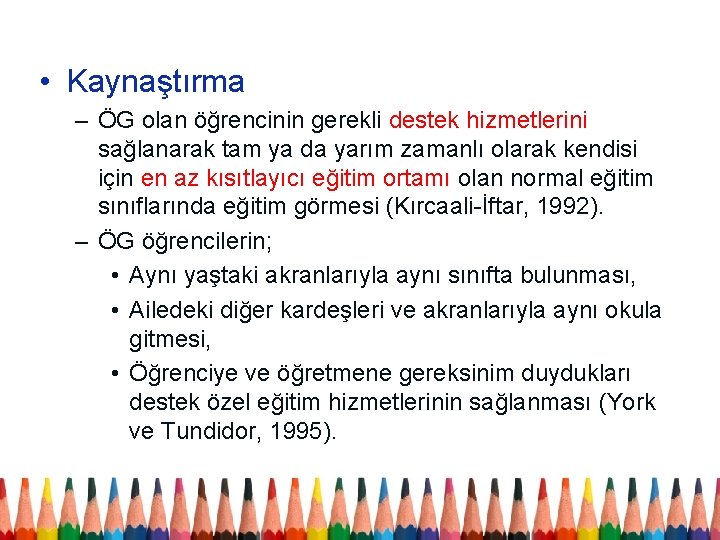 • Kaynaştırma

– ÖG olan öğrencinin gerekli destek hizmetlerini sağlanarak tam ya da yarım zamanlı olarak kendisi için en az kısıtlayıcı eğitim ortamı olan normal eğitim sınıflarında eğitim görmesi (Kırcaali-İftar, 1992).

– ÖG öğrencilerin;

• Aynı yaştaki akranlarıyla aynı sınıfta bulunması,

• Ailedeki diğer kardeşleri ve akranlarıyla aynı okula gitmesi,

• Öğrenciye ve öğretmene gereksinim duydukları destek özel eğitim hizmetlerinin sağlanması (York ve Tundidor, 1995).